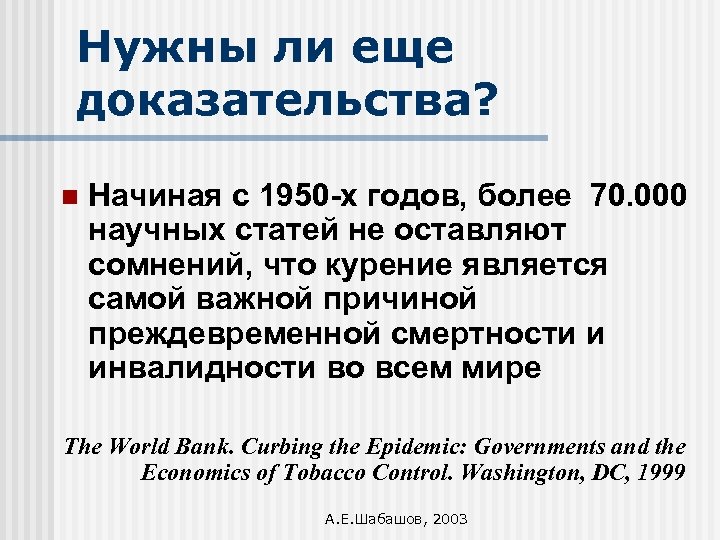 Нужны ли еще доказательства?

Начиная с 1950-х годов, более 70.000 научных статей не оставляют сомнений, что курение является самой важной причиной преждевременной смертности и инвалидности во всем мире

The World Bank. Curbing the Epidemic: Governments and the Economics of Tobacco Control. Washington, DC, 1999

А.Е.Шабашов, 2003